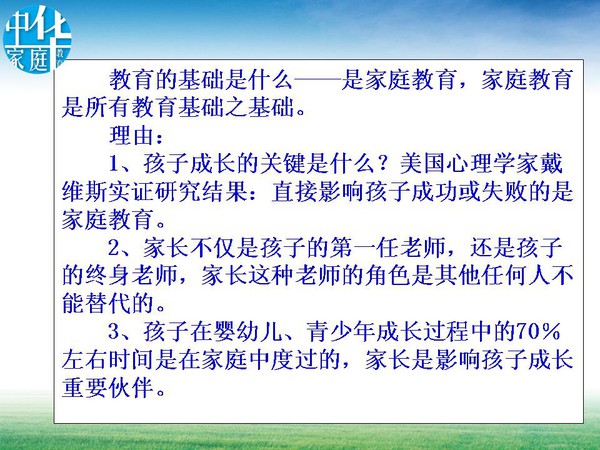 中华
家庭 教育

教育的基础是什么——是家庭教育，家庭教育是所有教育基础之基础。

理由：

1、孩子成长的关键是什么？美国心理学家戴维斯实证研究结果：直接影响孩子成功或失败的是家庭教育。

2、家长不仅是孩子的第一任老师，还是孩子的终身老师，家长这种老师的角色是其他任何人不能替代的。

3、孩子在婴幼儿、青少年成长过程中的70%左右时间是在家庭中度过的，家长是影响孩子成长重要伙伴。